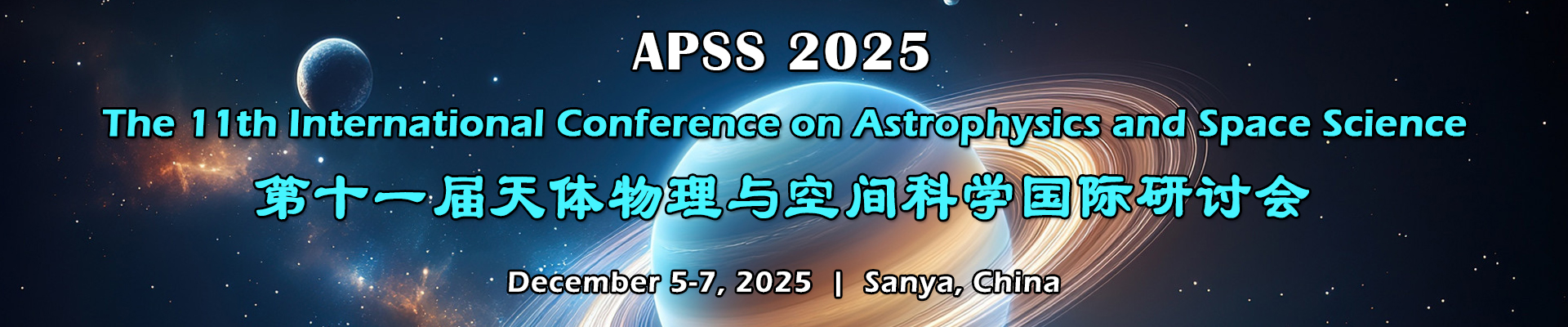 APSS 2025

The 11th International Conference on Astrophysics and Space Science

第十一届天体物理与空间科学国际研讨会

December 5-7, 2025 | Sanya, China